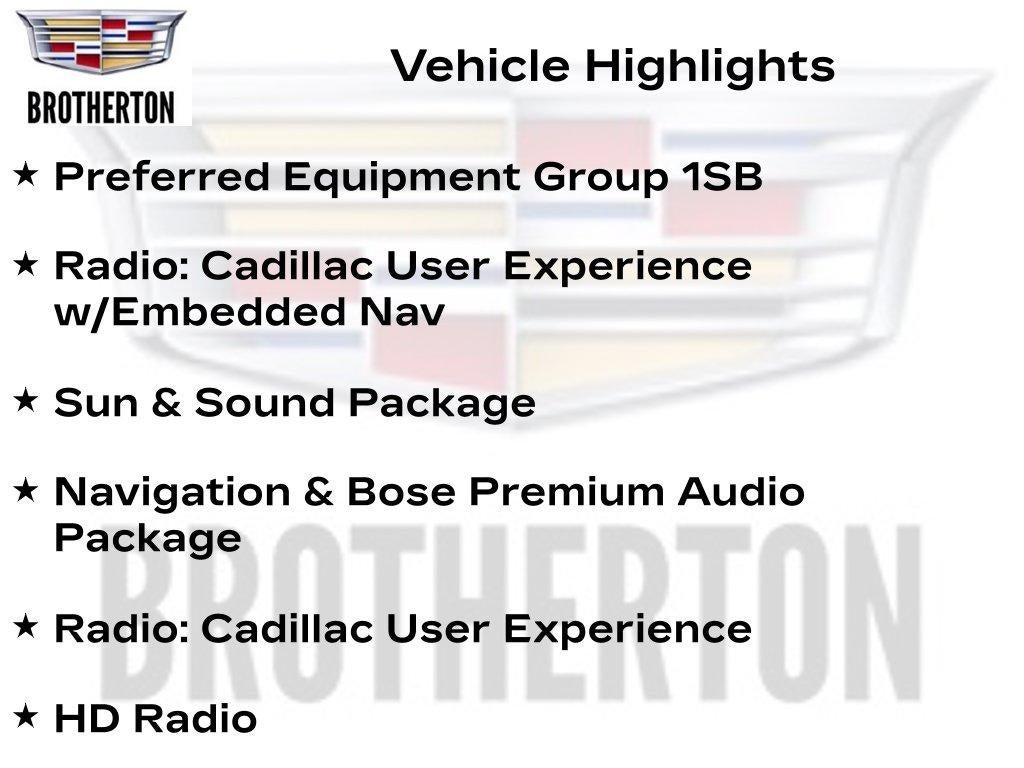 BROTHERTON

Vehicle Highlights

★ Preferred Equipment Group 1SB

★ Radio: Cadillac User Experience w/Embedded Nav

★ Sun & Sound Package

★ Navigation & Bose Premium Audio Package

★ Radio: Cadillac User Experience

★ HD Radio

BROTHERTON